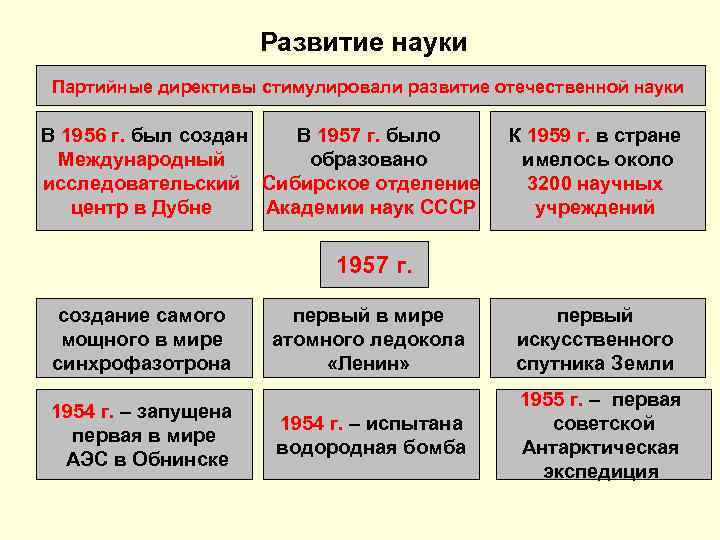 Развитие науки

Партийные директивы стимулировали развитие отечественной науки

В 1956 г. был создан Международный исследовательский центр в Дубне

В 1957 г. было образовано Сибирское отделение Академии наук СССР

К 1959 г. в стране имелось около 3200 научных учреждений

1957 г.

создание самого мощного в мире синхрофазотрона

первый в мире атомного ледокола «Ленин»

первый искусственного спутника Земли

1954 г. – запущена первая в мире АЭС в Обнинске

1954 г. – испытана водородная бомба

1955 г. – первая советской Антарктическая экспедиция